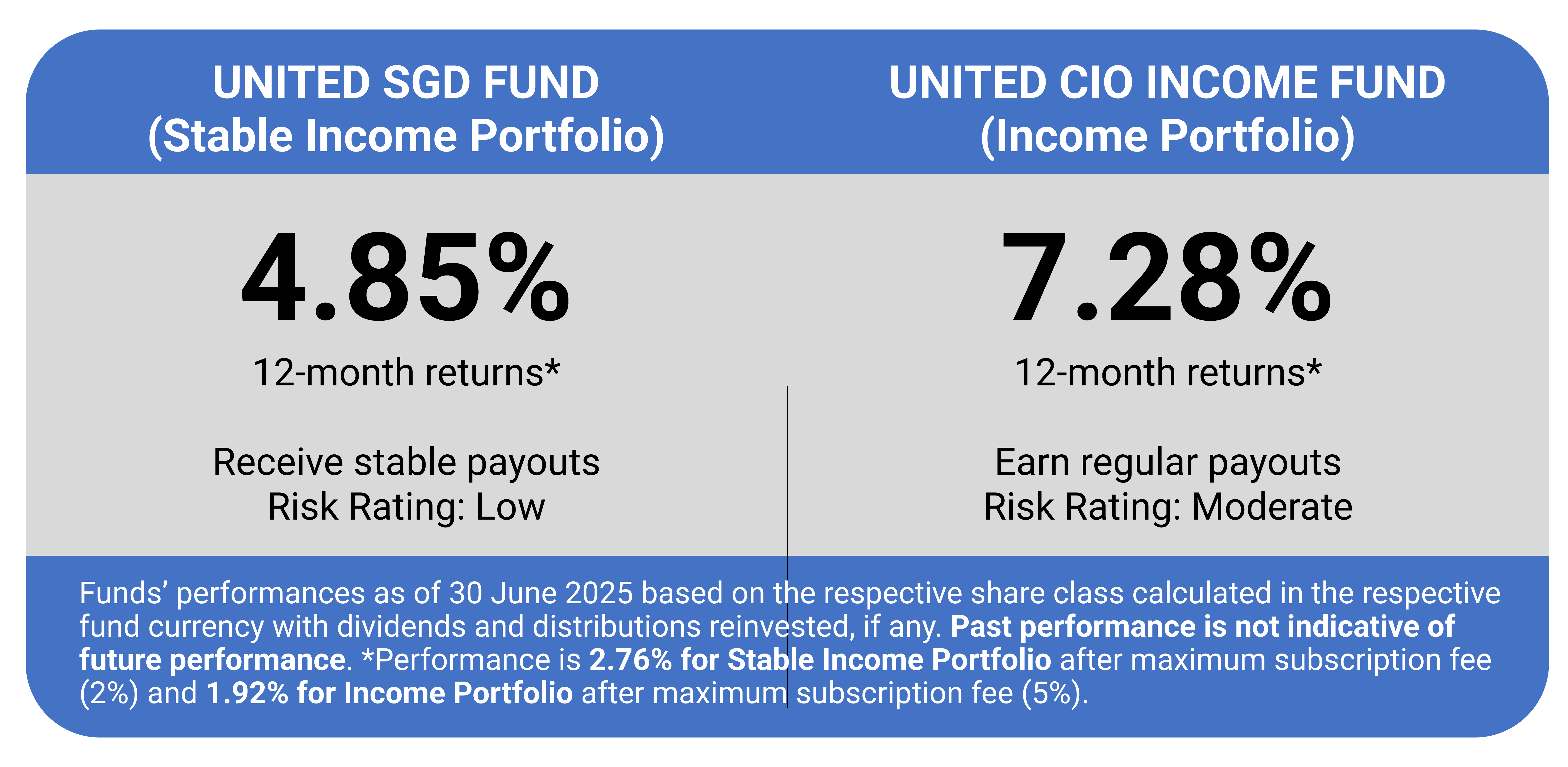 UNITED SGD FUND
(Stable Income Portfolio)

4.85%

12-month returns*

Receive stable payouts
Risk Rating: Low

UNITED CIO INCOME FUND
(Income Portfolio)

7.28%

12-month returns*

Earn regular payouts
Risk Rating: Moderate

Funds' performances as of 30 June 2025 based on the respective share class calculated in the respective fund currency with dividends and distributions reinvested, if any. Past performance is not indicative of future performance. *Performance is 2.76% for Stable Income Portfolio after maximum subscription fee (2%) and 1.92% for Income Portfolio after maximum subscription fee (5%).